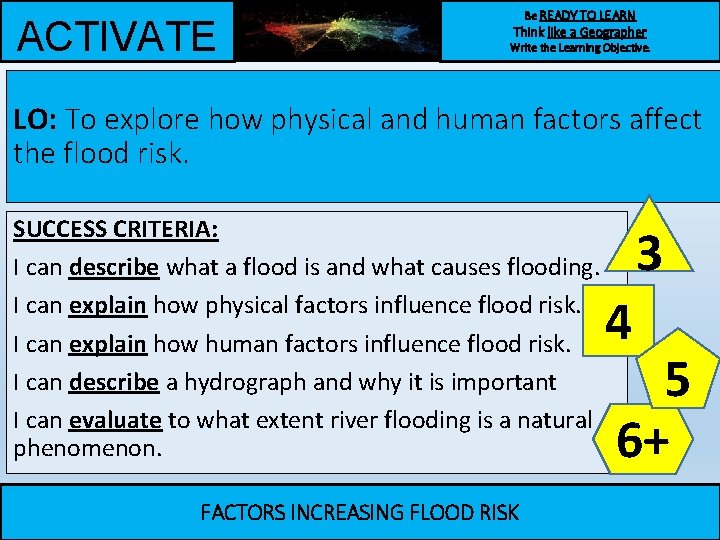 ACTIVATE

Be READY TO LEARN
Think like a Geographer
Write the Learning Objective.

LO: To explore how physical and human factors affect the flood risk.

SUCCESS CRITERIA:
I can describe what a flood is and what causes flooding.
I can explain how physical factors influence flood risk.
I can explain how human factors influence flood risk.
I can describe a hydrograph and why it is important
I can evaluate to what extent river flooding is a natural phenomenon.

3
4
5
6+

FACTORS INCREASING FLOOD RISK